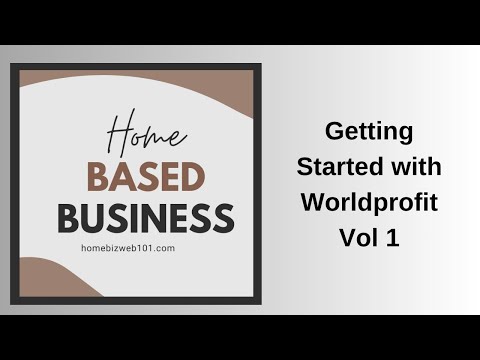 Home
BASED
BUSINESS
homebizweb101.com

Getting Started with Worldprofit Vol 1